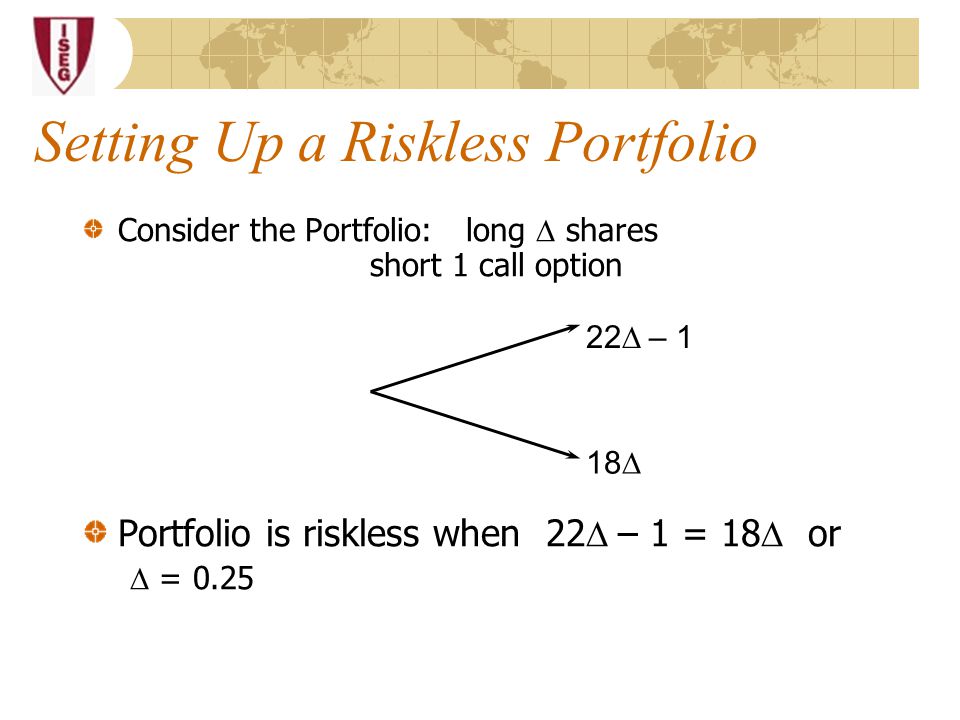 ISEG

Setting Up a Riskless Portfolio

Consider the Portfolio: long $\Delta$ shares
short 1 call option

$22\Delta - 1$

$18\Delta$

Portfolio is riskless when $22\Delta - 1 = 18\Delta$ or $\Delta = 0.25$